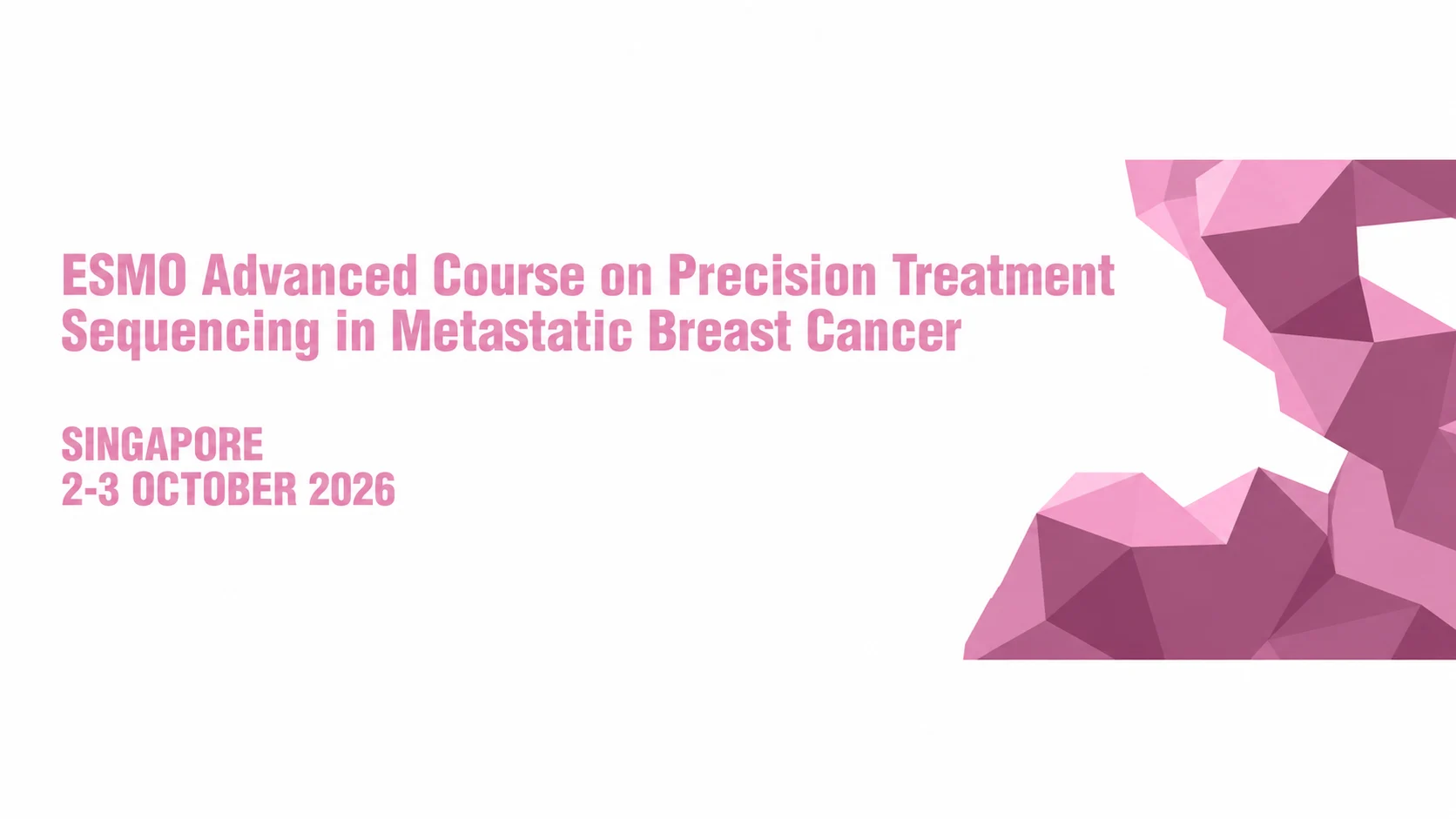 ESMO Advanced Course on Precision Treatment Sequencing in Metastatic Breast Cancer

SINGAPORE
2-3 OCTOBER 2026